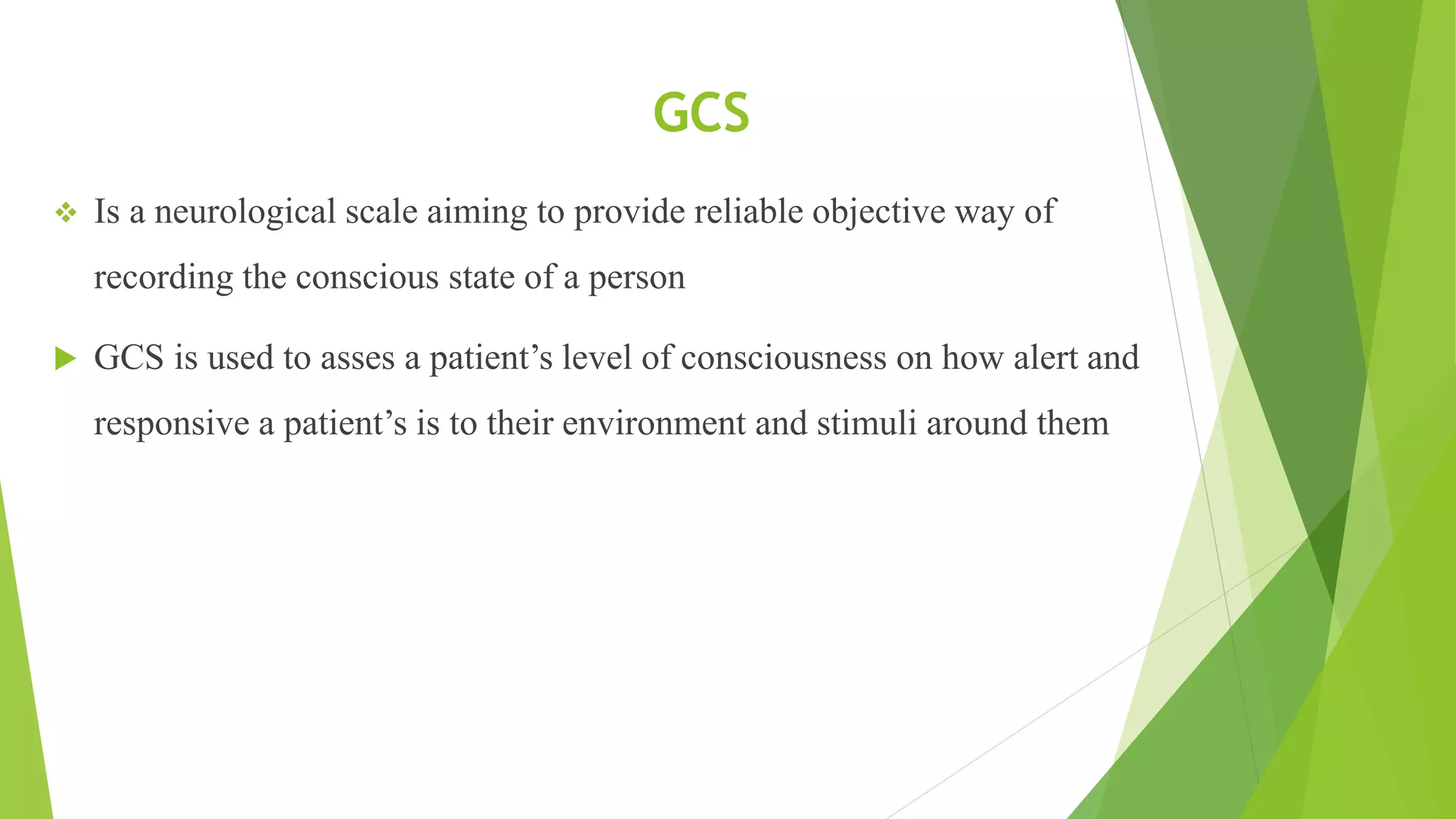 GCS

❖ Is a neurological scale aiming to provide reliable objective way of recording the conscious state of a person

▶ GCS is used to asses a patient’s level of consciousness on how alert and responsive a patient’s is to their environment and stimuli around them